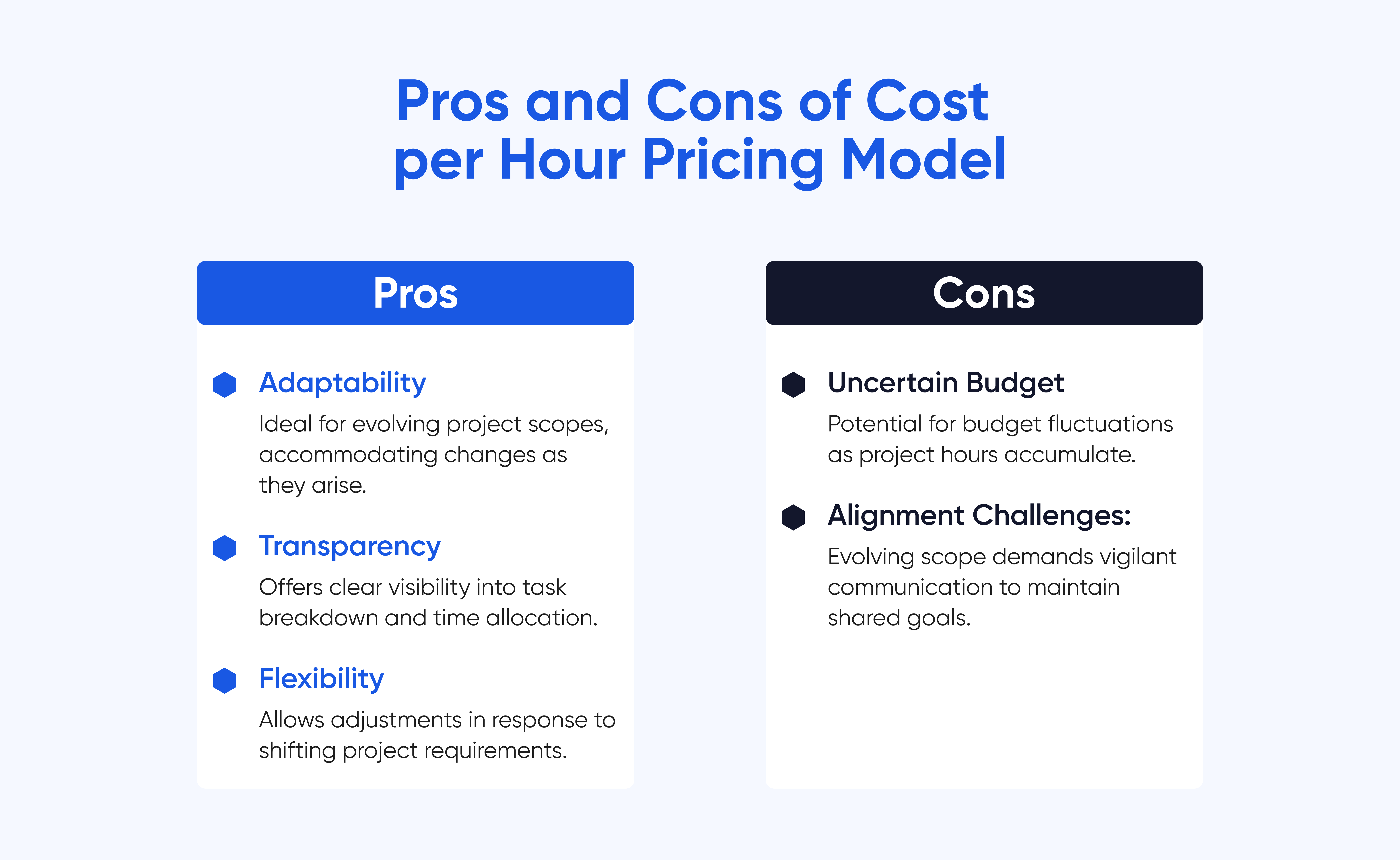 Pros and Cons of Cost per Hour Pricing Model

Pros

Adaptability
Ideal for evolving project scopes, accommodating changes as they arise.

Transparency
Offers clear visibility into task breakdown and time allocation.

Flexibility
Allows adjustments in response to shifting project requirements.

Cons

Uncertain Budget
Potential for budget fluctuations as project hours accumulate.

Alignment Challenges:
Evolving scope demands vigilant communication to maintain shared goals.